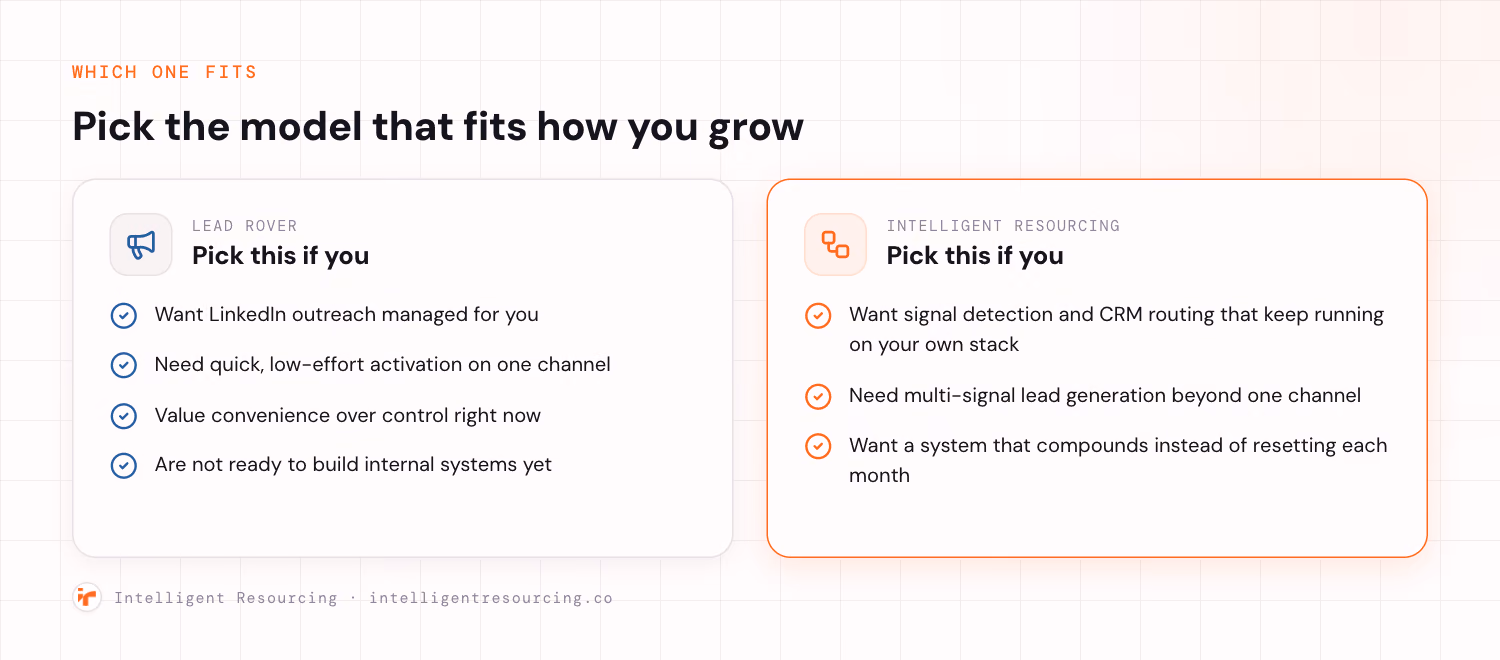 WHICH ONE FITS

Pick the model that fits how you grow

LEAD ROVER
Pick this if you

Want LinkedIn outreach managed for you

Need quick, low-effort activation on one channel

Value convenience over control right now

Are not ready to build internal systems yet

INTELLIGENT RESOURCING
Pick this if you

Want signal detection and CRM routing that keep running on your own stack

Need multi-signal lead generation beyond one channel

Want a system that compounds instead of resetting each month

Intelligent Resourcing · intelligentresourcing.co